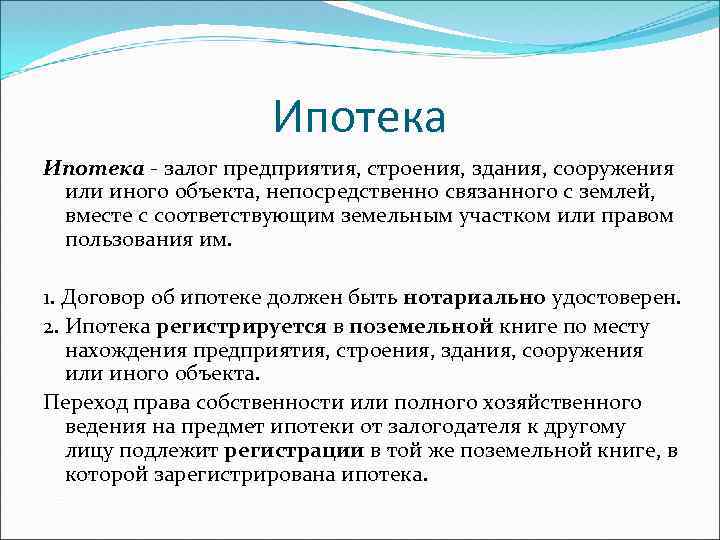 Ипотека

Ипотека - залог предприятия, строения, здания, сооружения или иного объекта, непосредственно связанного с землей, вместе с соответствующим земельным участком или правом пользования им.

1. Договор об ипотеке должен быть нотариально удостоверен.

2. Ипотека регистрируется в поземельной книге по месту нахождения предприятия, строения, здания, сооружения или иного объекта.

Переход права собственности или полного хозяйственного ведения на предмет ипотеки от залогодателя к другому лицу подлежит регистрации в той же поземельной книге, в которой зарегистрирована ипотека.